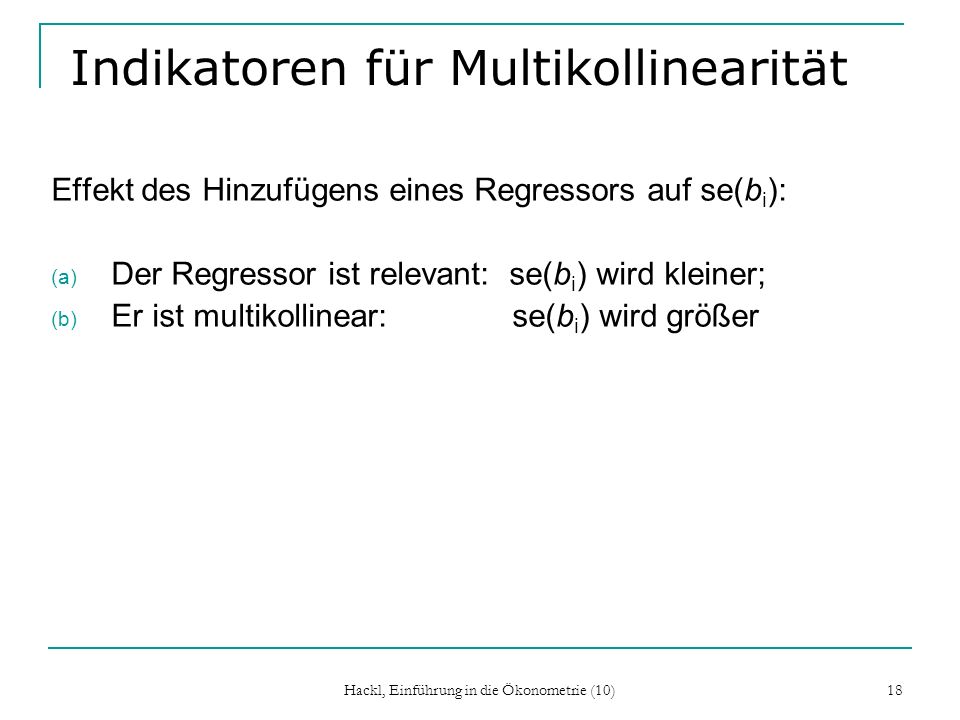 Indikatoren für Multikollinearität

Effekt des Hinzufügens eines Regressors auf se($b_i$):

(a) Der Regressor ist relevant: se($b_i$) wird kleiner;
(b) Er ist multikollinear: se($b_i$) wird größer

Hackl, Einführung in die Ökonometrie (10)

18